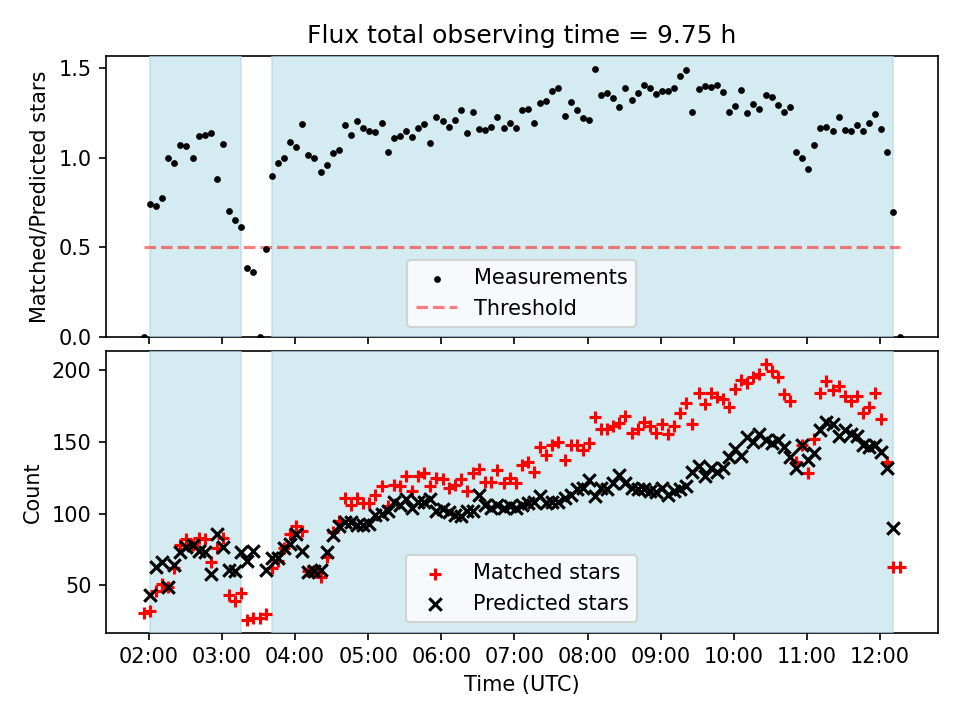 Flux total observing time = 9.75 h

Matched/Predicted stars

1.5
1.0
0.5
0.0

Measurements
Threshold

Count

200
150
100
50

Matched stars
Predicted stars

02:00 03:00 04:00 05:00 06:00 07:00 08:00 09:00 10:00 11:00 12:00

Time (UTC)